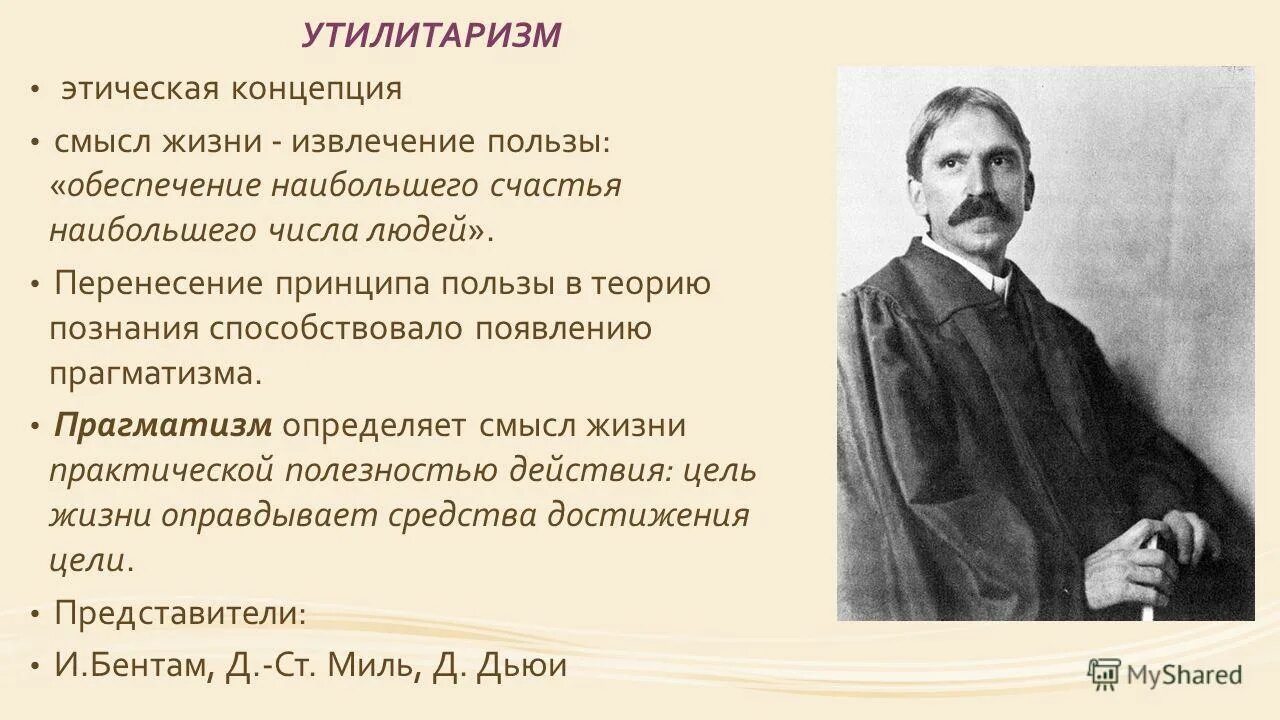 УТИЛИТАРИЗМ

• этическая концепция

• смысл жизни - извлечение пользы: «обеспечение наибольшего счастья наибольшего числа людей».

• Перенесение принципа пользы в теорию познания способствовало появлению прагматизма.

• Прагматизм определяет смысл жизни практической полезностью действия: цель жизни оправдывает средства достижения цели.

• Представители:

• И.Бентам, Д.-Ст. Миль, Д. Дьюи

MyShared